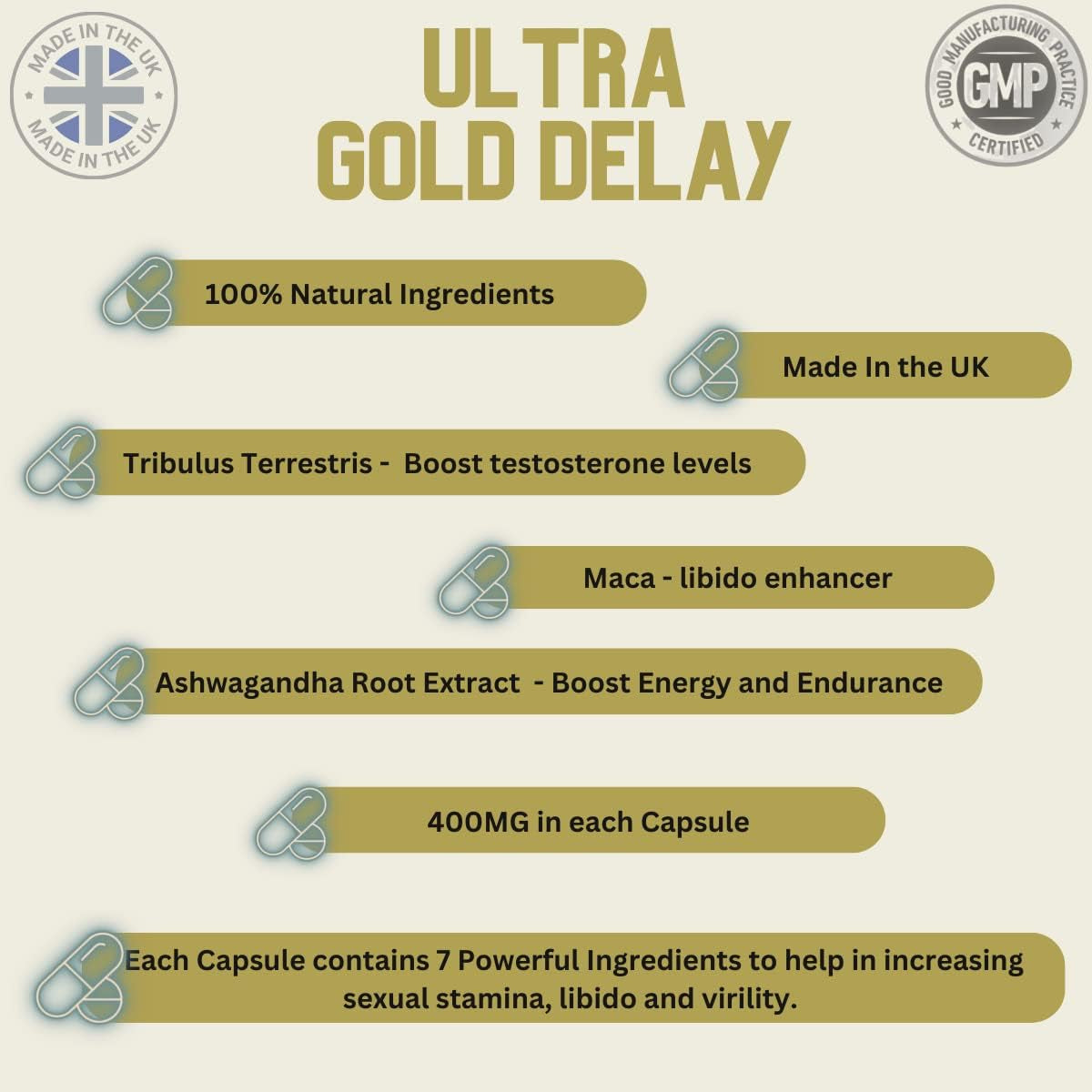 MADE IN THE UK
MADE IN THE UK

ULTRA
GOLD DELAY

GOOD MANUFACTURING PRACTICE
GMP
CERTIFIED

100% Natural Ingredients

Made In the UK

Tribulus Terrestris - Boost testosterone levels

Maca - libido enhancer

Ashwagandha Root Extract - Boost Energy and Endurance

400MG in each Capsule

Each Capsule contains 7 Powerful Ingredients to help in increasing sexual stamina, libido and virility.